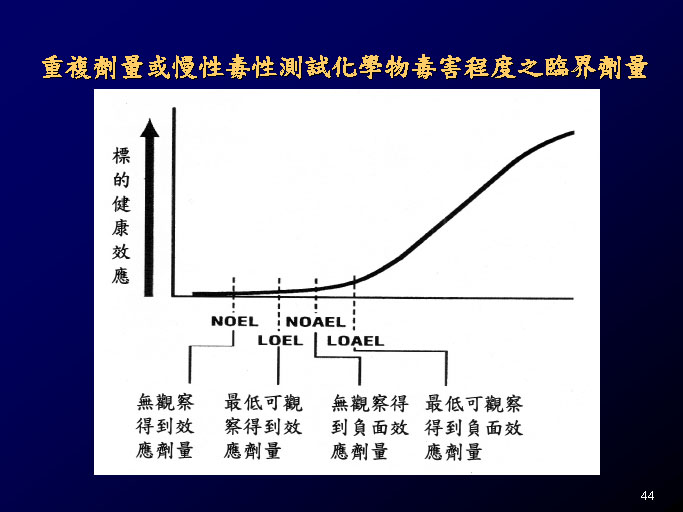 重複劑量或慢性毒性測試化學物毒害程度之臨界劑量

標的健康效應

NOEL
LOEL
NOAEL
LOAEL

無觀察得到效應劑量

最低可觀察得到效應劑量

無觀察得到負面效應劑量

最低可觀察得到負面效應劑量

44